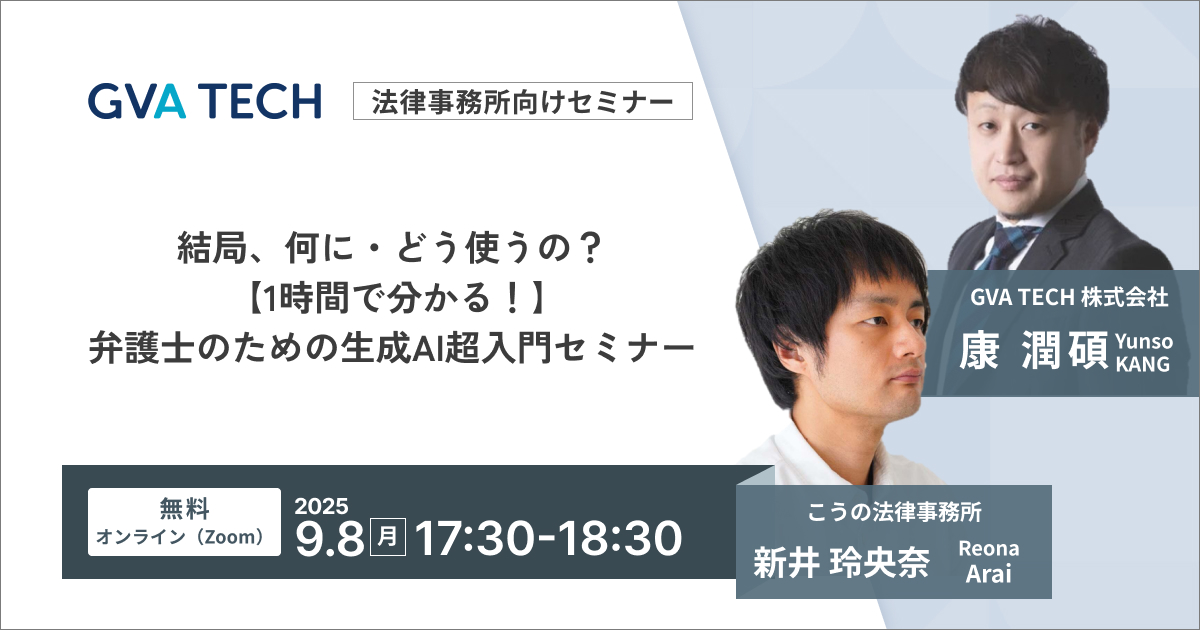 GVA TECH

法律事務所向けセミナー

結局、何に・どう使うの？
【1時間で分かる！】
弁護士のための生成AI超入門セミナー

GVA TECH 株式会社
康 潤碩 Yunso KANG

無料
オンライン（Zoom）

2025
9.8 月 17:30-18:30

こうの法律事務所
新井 玲央奈 Reona Arai